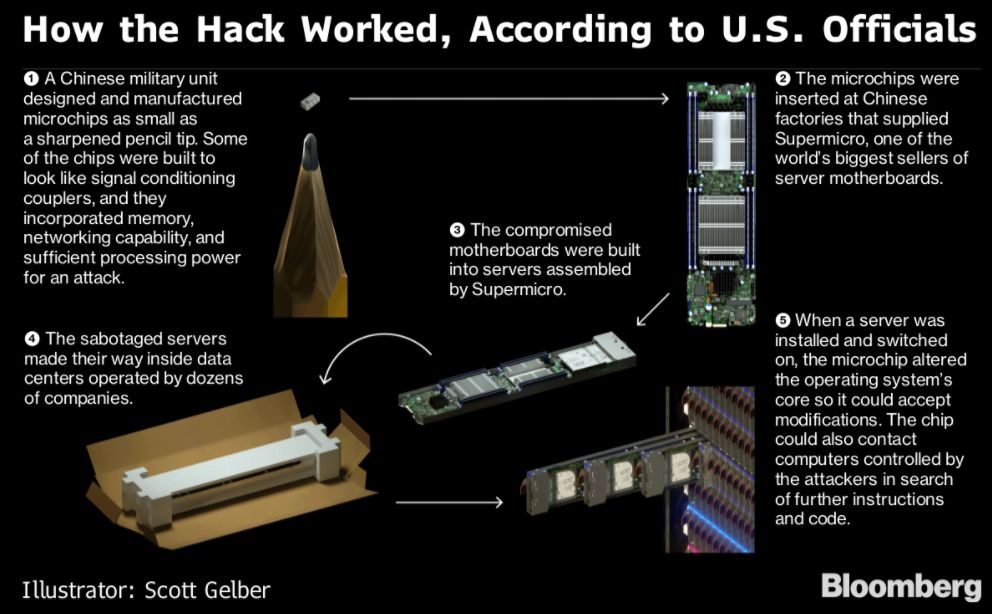 How the Hack Worked, According to U.S. Officials

❶ A Chinese military unit designed and manufactured microchips as small as a sharpened pencil tip. Some of the chips were built to look like signal conditioning couplers, and they incorporated memory, networking capability, and sufficient processing power for an attack.

❷ The microchips were inserted at Chinese factories that supplied Supermicro, one of the world's biggest sellers of server motherboards.

❸ The compromised motherboards were built into servers assembled by Supermicro.

❹ The sabotaged servers made their way inside data centers operated by dozens of companies.

❺ When a server was installed and switched on, the microchip altered the operating system's core so it could accept modifications. The chip could also contact computers controlled by the attackers in search of further instructions and code.

Illustrator: Scott Gelber

Bloomberg